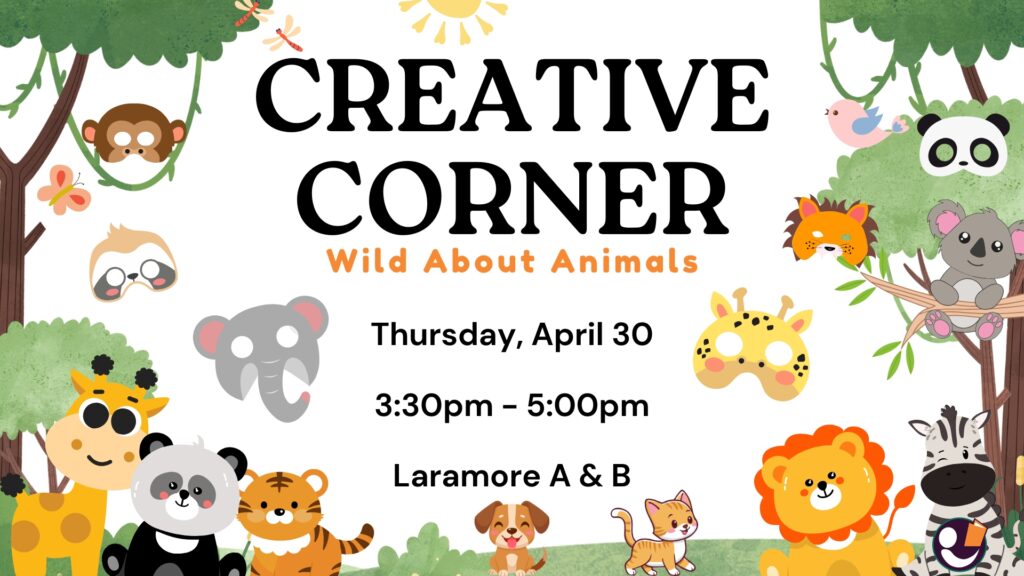 CREATIVE CORNER

Wild About Animals

Thursday, April 30

3:30pm - 5:00pm

Laramore A & B